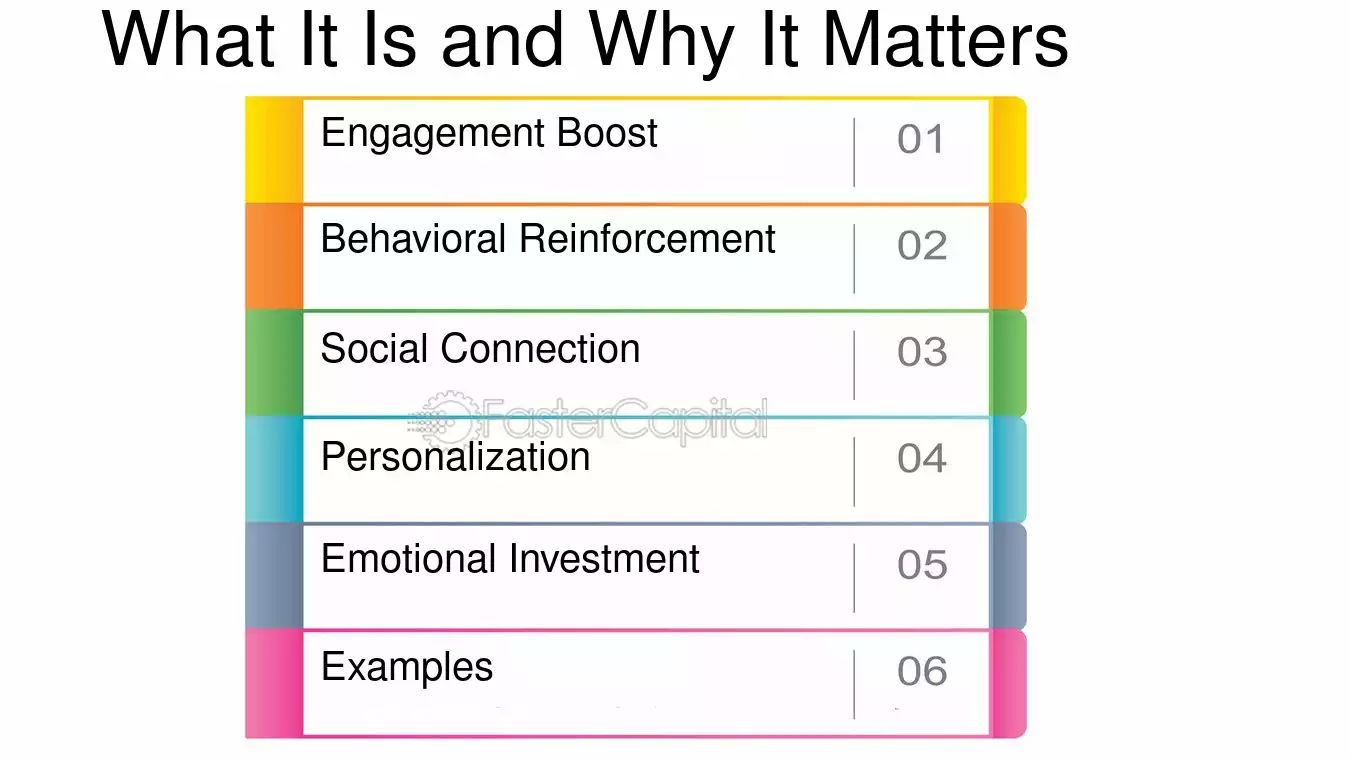 What It Is and Why It Matters

Engagement Boost 01

Behavioral Reinforcement 02

Social Connection 03

FasterCapital

Personalization 04

Emotional Investment 05

Examples 06